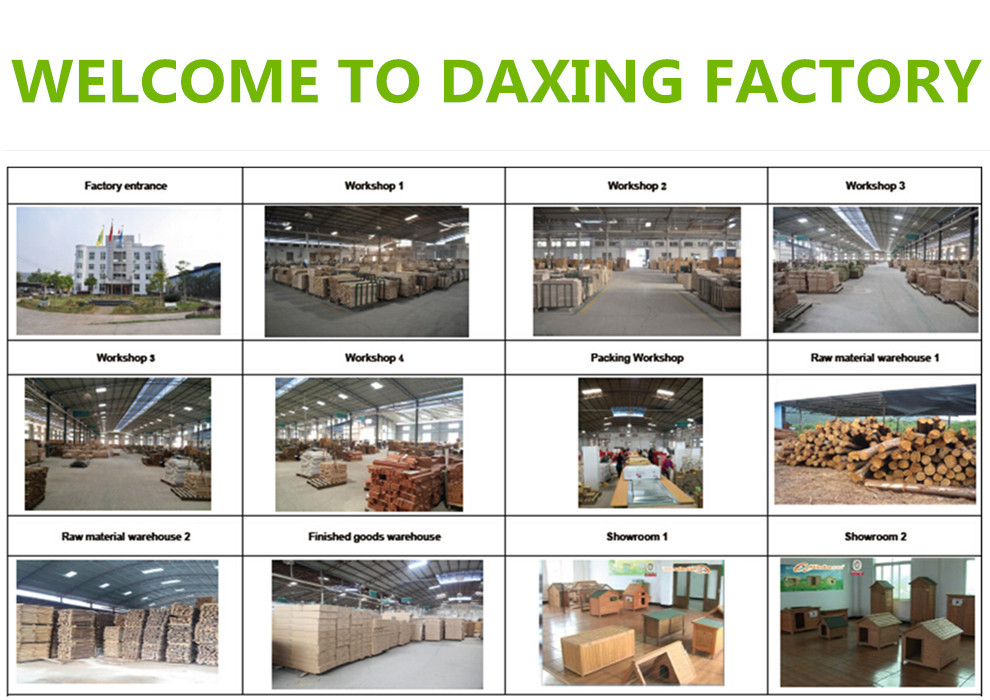 WELCOME TO DAXING FACTORY

| Factory entrance | Workshop 1 | Workshop 2 | Workshop 3 |
|---|---|---|---|
| | | | |
| Workshop 3 | Workshop 4 | Packing Workshop | Raw material warehouse 1 |
| | | | |
| Raw material warehouse 2 | Finished goods warehouse | Showroom 1 | Showroom 2 |
| | | | |